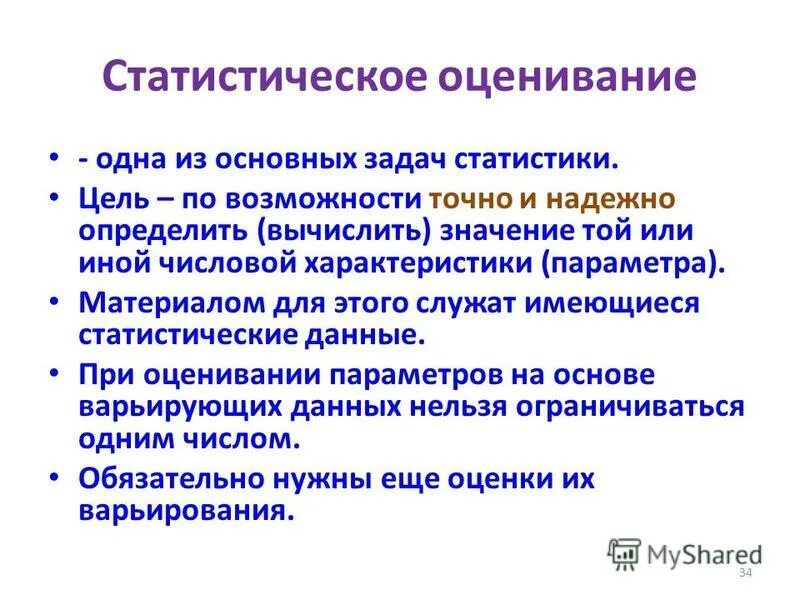 Статистическое оценивание

• - одна из основных задач статистики.
• Цель – по возможности точно и надежно определить (вычислить) значение той или иной числовой характеристики (параметра).
• Материалом для этого служат имеющиеся статистические данные.
• При оценивании параметров на основе варьирующих данных нельзя ограничиваться одним числом.
• Обязательно нужны еще оценки их варьирования.

MyShared

34